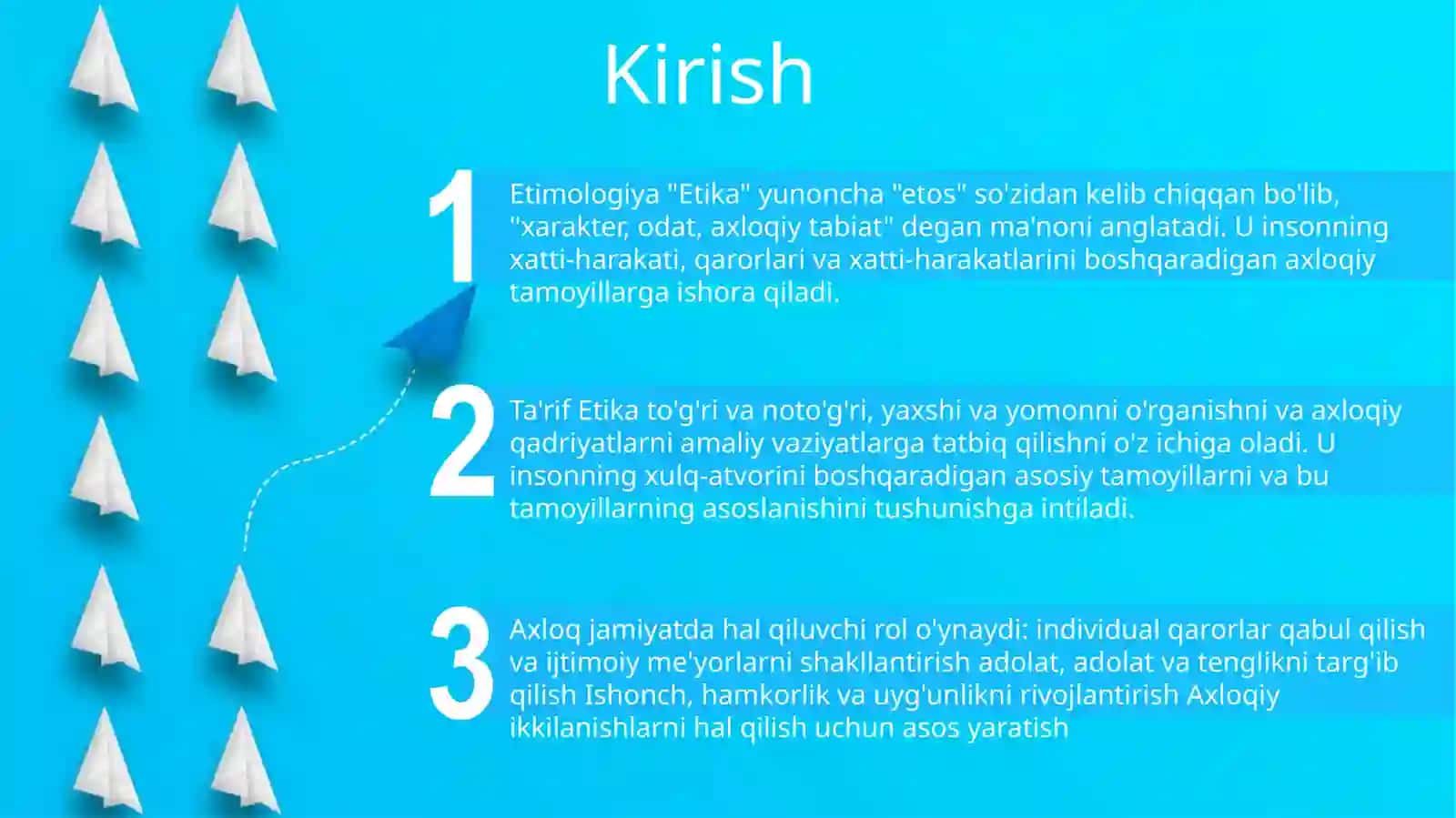 Kirish

1

Etimologiya "Etika" yunoncha "etos" so'zidan kelib chiqqan bo'lib, "xarakter, odat, axloqiy tabiat" degan ma'noni anglatadi. U insonning xatti-harakati, qarorlari va xatti-harakatlarini boshqaradigan axloqiy tamoyillarga ishora qiladi.

2

Ta'rif Etika to'g'ri va noto'g'ri, yaxshi va yomonni o'rganishni va axloqiy qadriyatlarni amaliy vaziyatlarga tatbiq qilishni o'z ichiga oladi. U insonning xulq-atvorini boshqaradigan asosiy tamoyillarni va bu tamoyillarning asoslanishini tushunishga intiladi.

3

Axloq jamiyatda hal qiluvchi rol o'ynaydi: individual qarorlar qabul qilish va ijtimoiy me'yorlarni shakllantirish adolat, adolat va tenglikni targ'ib qilish Ishonch, hamkorlik va uyg'unlikni rivojlantirish Axloqiy ikkilanishlarni hal qilish uchun asos yaratish